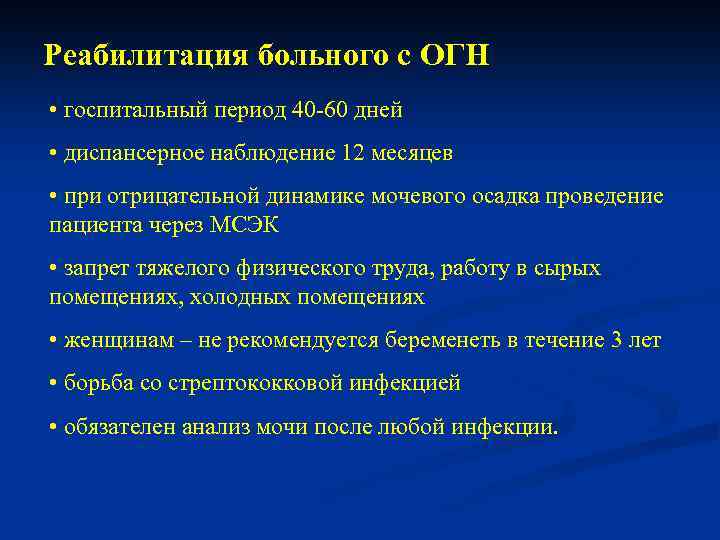 Реабилитация больного с ОГН

• госпитальный период 40-60 дней

• диспансерное наблюдение 12 месяцев

• при отрицательной динамике мочевого осадка проведение пациента через МСЭК

• запрет тяжелого физического труда, работу в сырых помещениях, холодных помещениях

• женщинам – не рекомендуется беременеть в течение 3 лет

• борьба со стрептококковой инфекцией

• обязателен анализ мочи после любой инфекции.